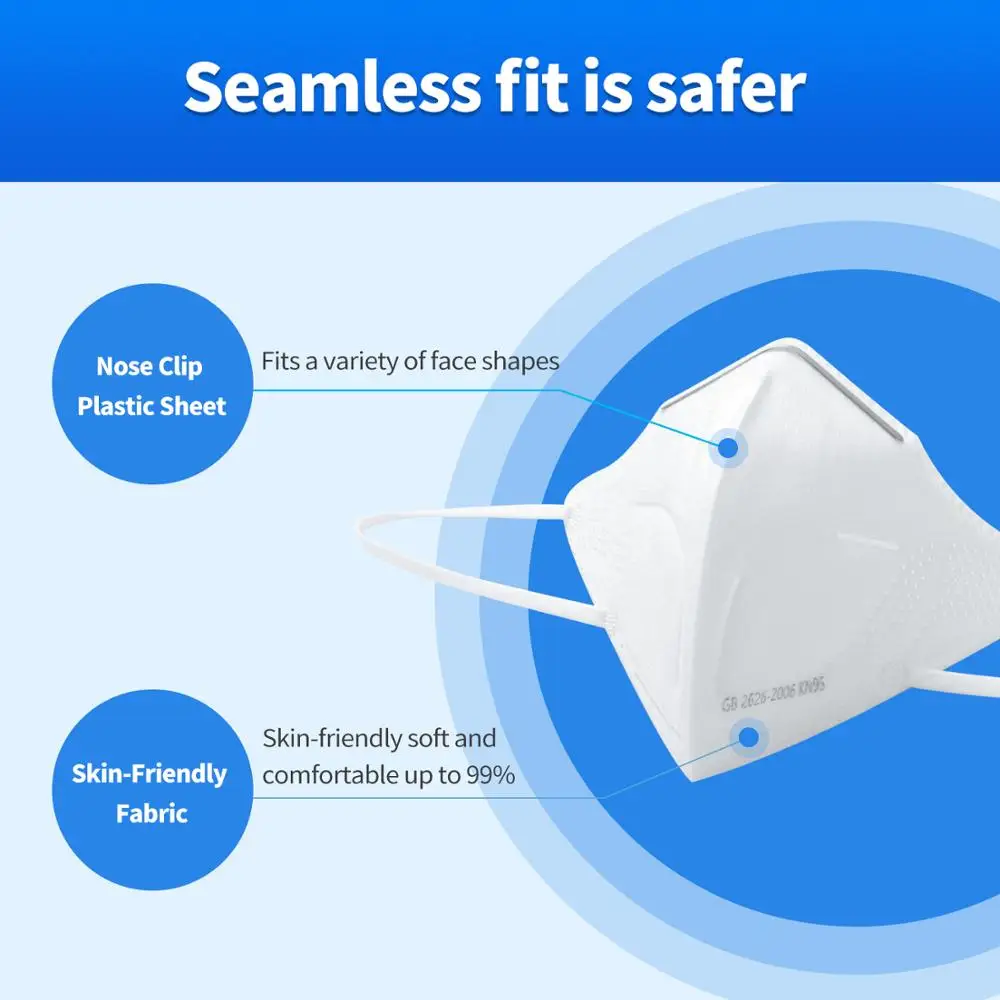 Seamless fit is safer

Nose Clip Plastic Sheet

Fits a variety of face shapes

GB 2626-2006 KN95

Skin-Friendly Fabric

Skin-friendly soft and comfortable up to 99%